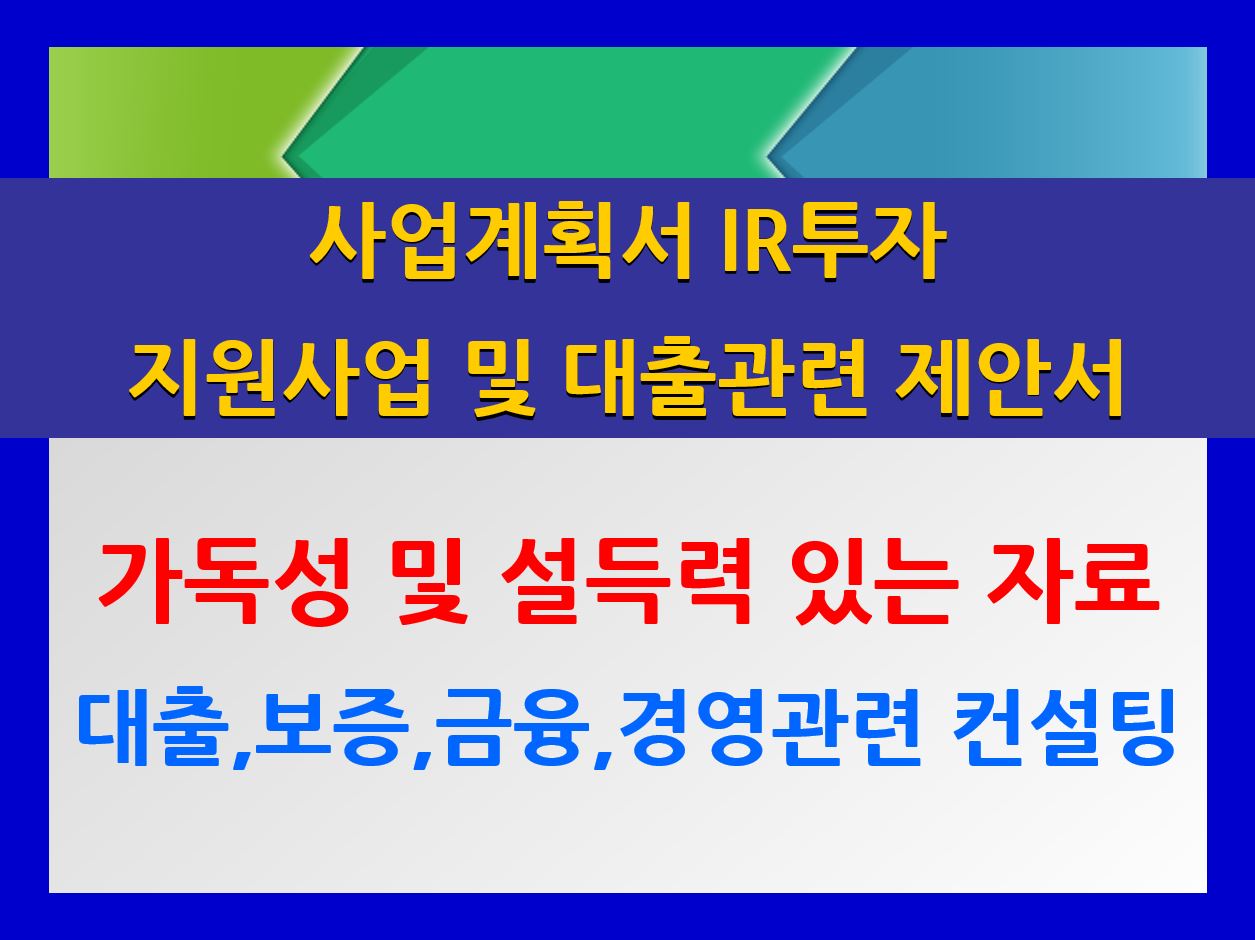 사업계획서 IR투자
지원사업 및 대출관련 제안서

가독성 및 설득력 있는 자료
대출,보증,금융,경영관련 컨설팅